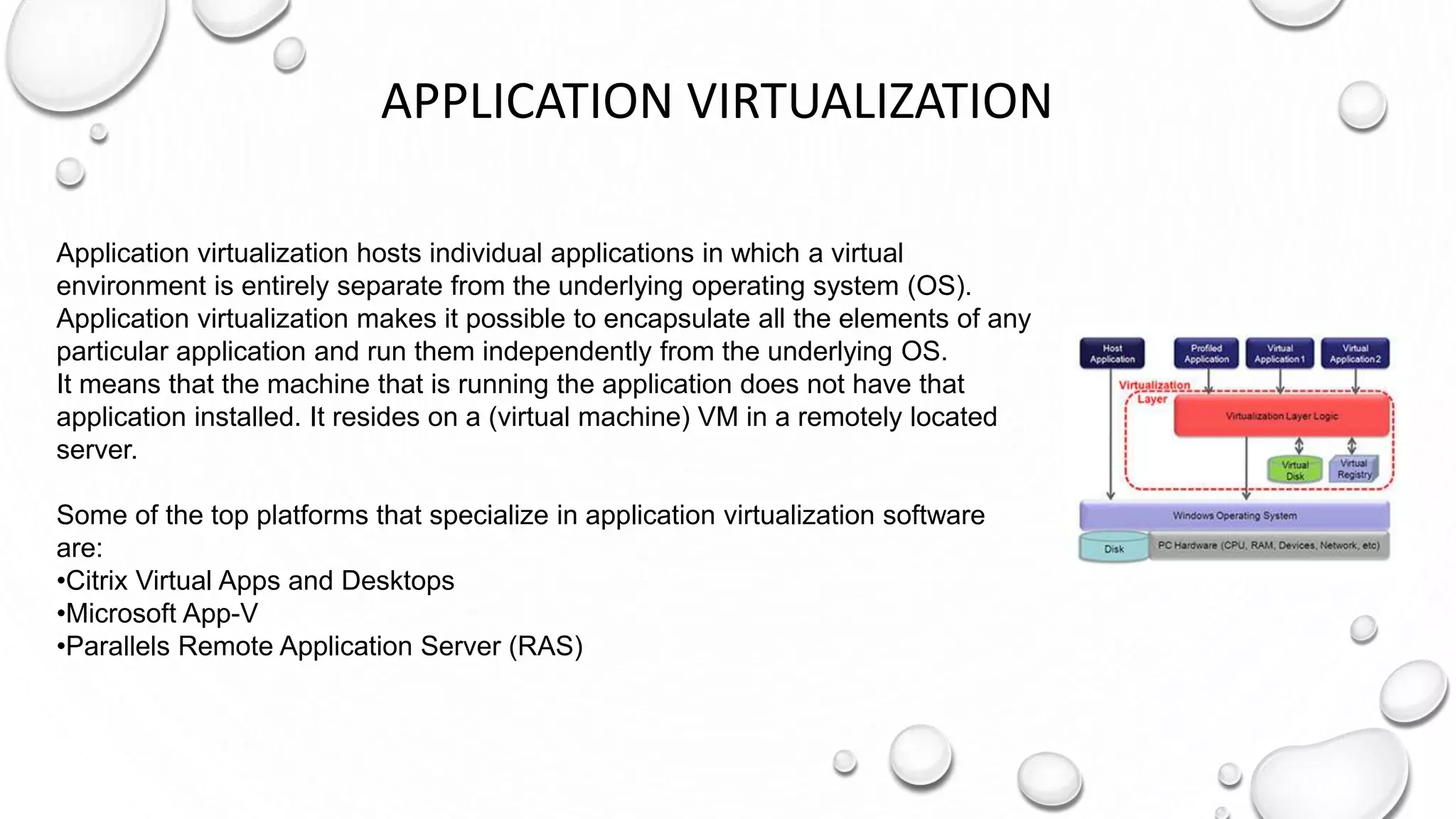 APPLICATION VIRTUALIZATION

Application virtualization hosts individual applications in which a virtual environment is entirely separate from the underlying operating system (OS). Application virtualization makes it possible to encapsulate all the elements of any particular application and run them independently from the underlying OS.
It means that the machine that is running the application does not have that application installed. It resides on a (virtual machine) VM in a remotely located server.

Some of the top platforms that specialize in application virtualization software are:
•Citrix Virtual Apps and Desktops
•Microsoft App-V
•Parallels Remote Application Server (RAS)

Host Application
Profiled Application
Virtual Application 1
Virtual Application 2
Virtualization Layer
Virtualization Layer Logic
Virtual Disk
Virtual Registry
Windows Operating System
Disk
PC Hardware (CPU, RAM, Devices, Network, etc)